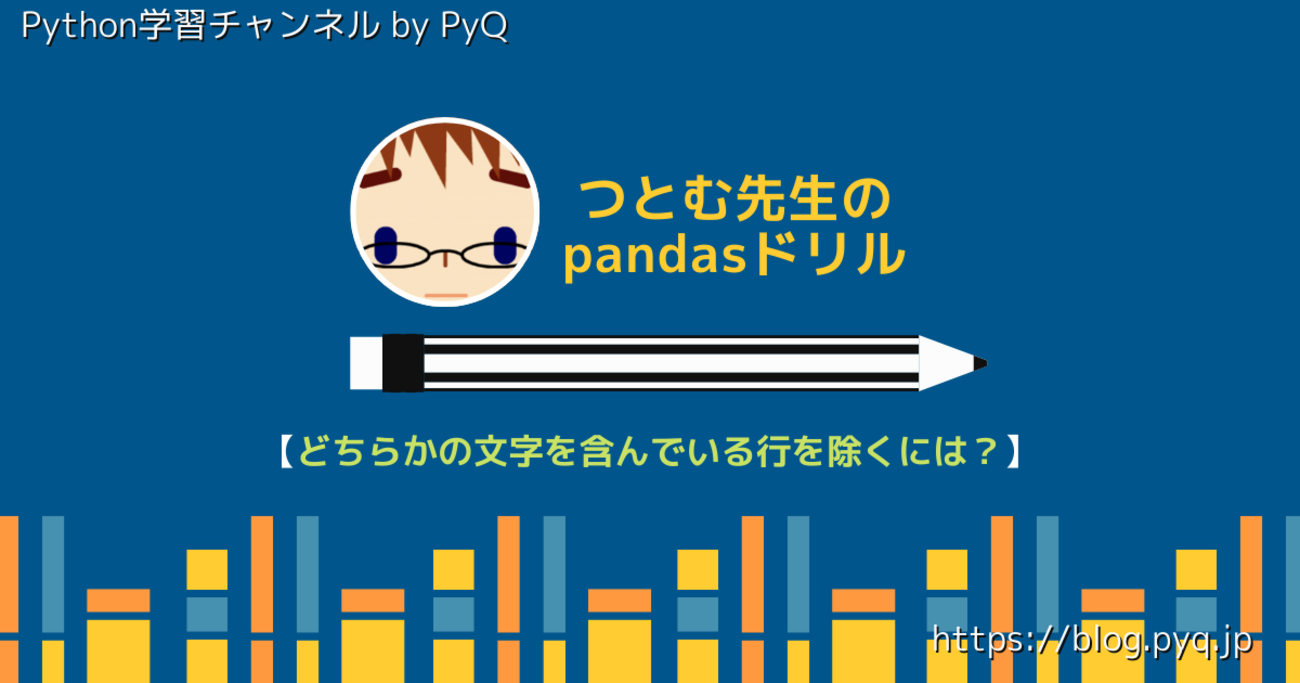 Python学習チャンネル by PyQ

つとむ先生の
pandasドリル

【どちらかの文字を含んでいる行を除くには？】

https://blog.pyq.jp